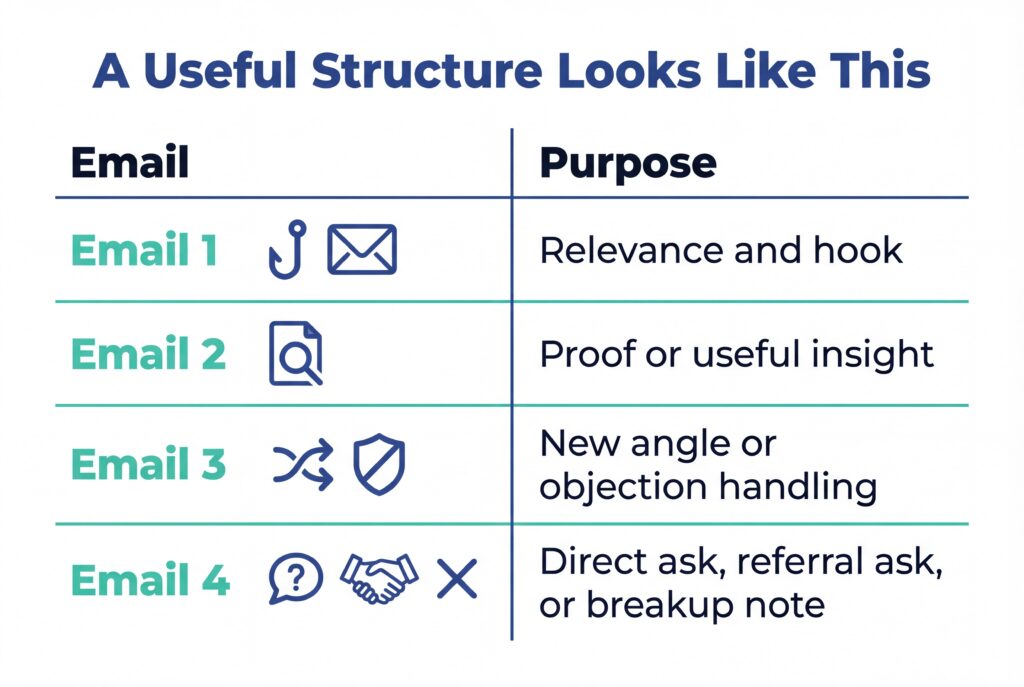 A Useful Structure Looks Like This

| Email | Purpose |
|---|---|
| Email 1 | Relevance and hook |
| Email 2 | Proof or useful insight |
| Email 3 | New angle or objection handling |
| Email 4 | Direct ask, referral ask, or breakup note |